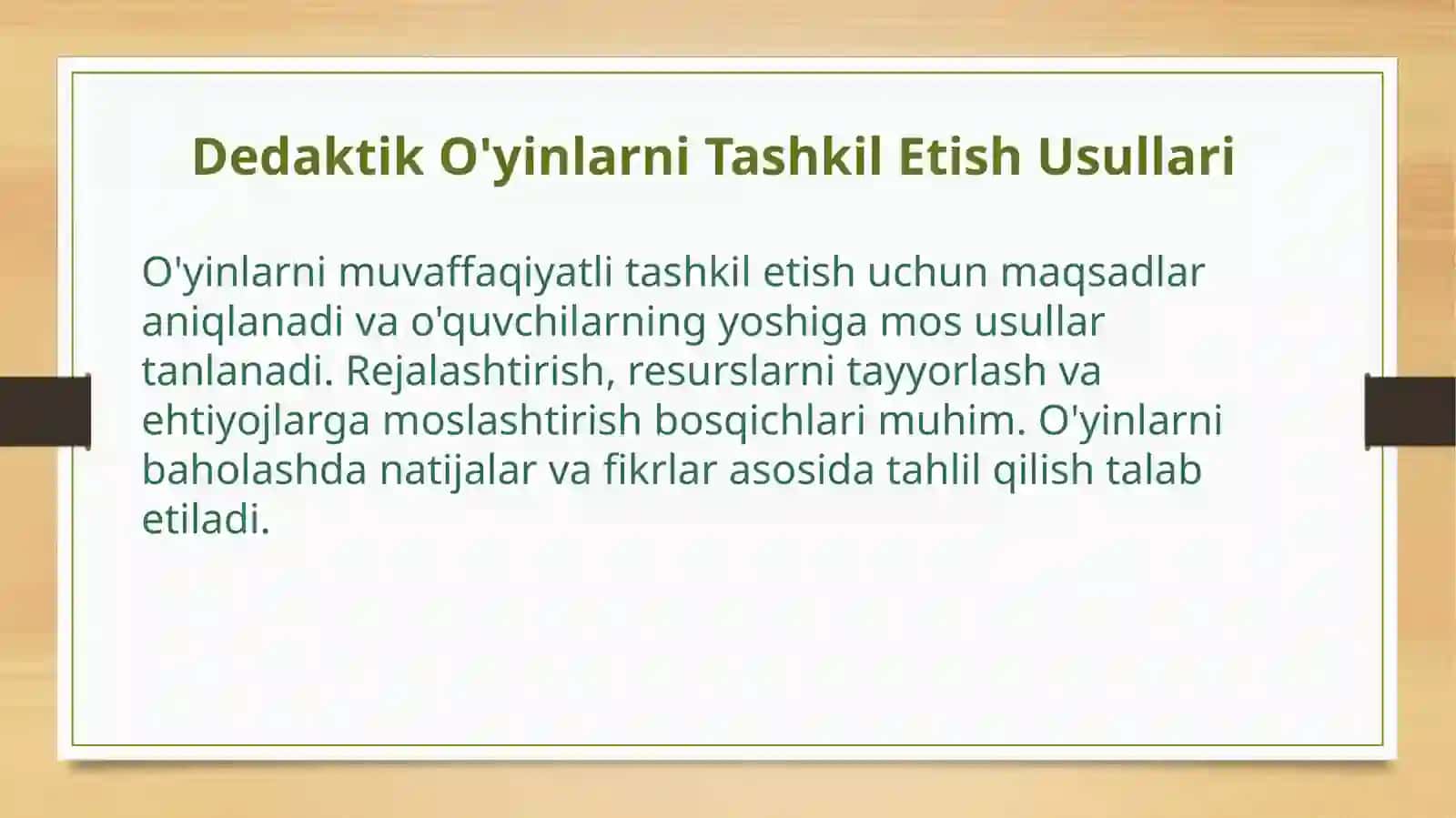 Dedaktik O'yinlarni Tashkil Etish Usullari

O'yinlarni muvaffaqiyatli tashkil etish uchun maqsadlar aniqlanadi va o'quvchilarning yoshiga mos usullar tanlanadi. Rejalashtirish, resurslarni tayyorlash va ehtiyojlarga moslashtirish bosqichlari muhim. O'yinlarni baholashda natijalar va fikrlar asosida tahlil qilish talab etiladi.